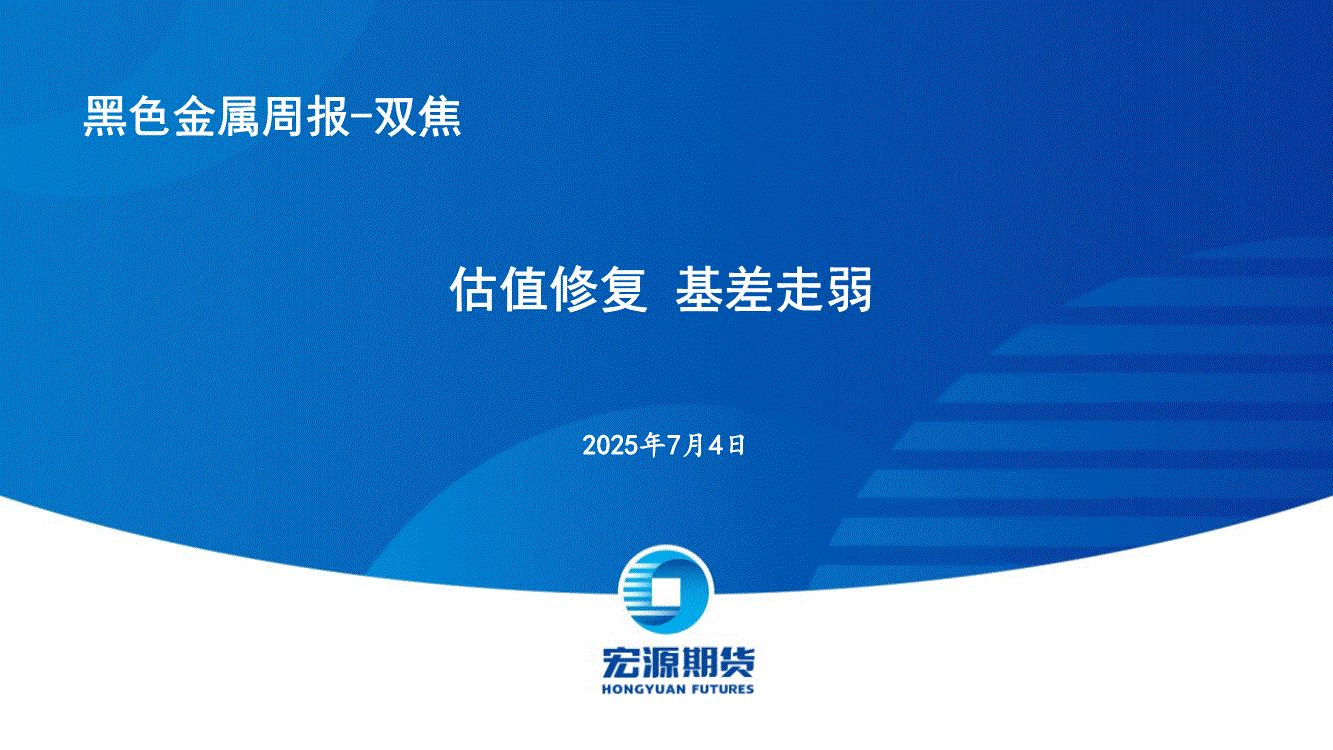 黑色金属周报-双焦

估值修复 基差走弱

2025年7月4日

宏源期货
HONGYUAN FUTURES